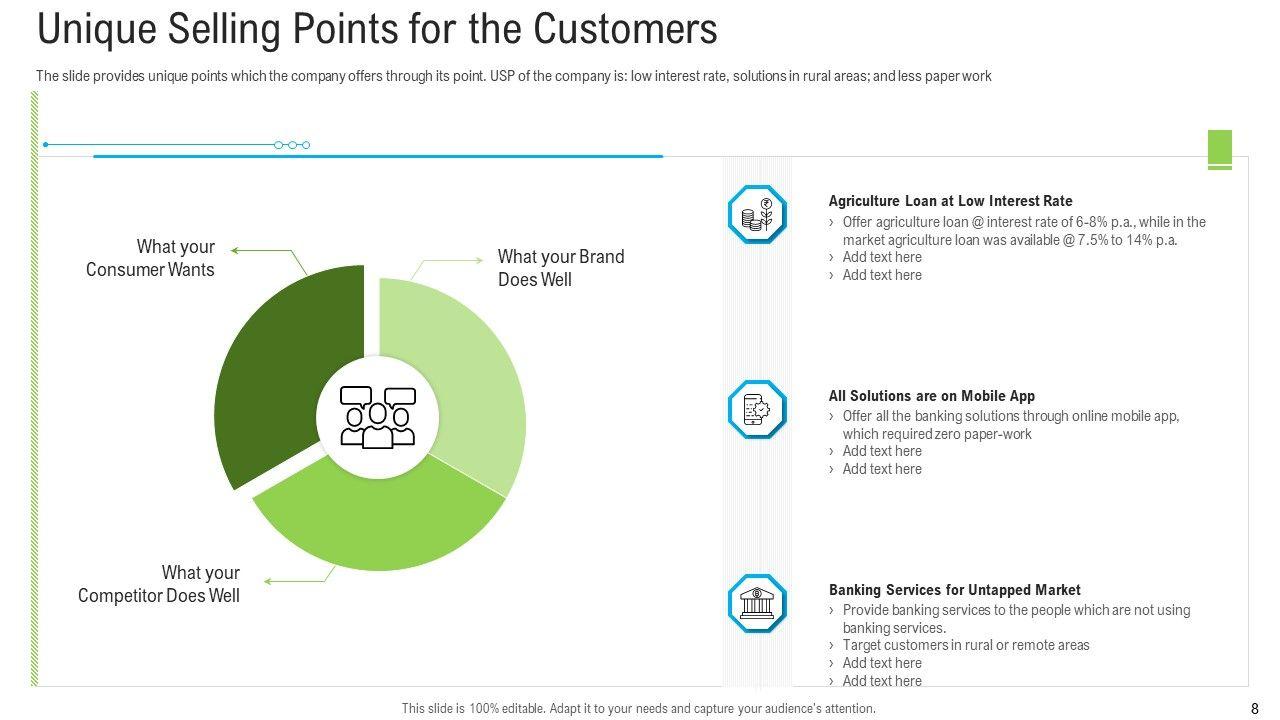 Unique Selling Points for the Customers

The slide provides unique points which the company offers through its point. USP of the company is: low interest rate, solutions in rural areas; and less paper work

What your Consumer Wants

What your Brand Does Well

What your Competitor Does Well

Agriculture Loan at Low Interest Rate
› Offer agriculture loan @ interest rate of 6-8% p.a., while in the market agriculture loan was available @ 7.5% to 14% p.a.
› Add text here
› Add text here

All Solutions are on Mobile App
› Offer all the banking solutions through online mobile app, which required zero paper-work
› Add text here
› Add text here

Banking Services for Untapped Market
› Provide banking services to the people which are not using banking services.
› Target customers in rural or remote areas
› Add text here
› Add text here

This slide is 100% editable. Adapt it to your needs and capture your audience's attention.

8